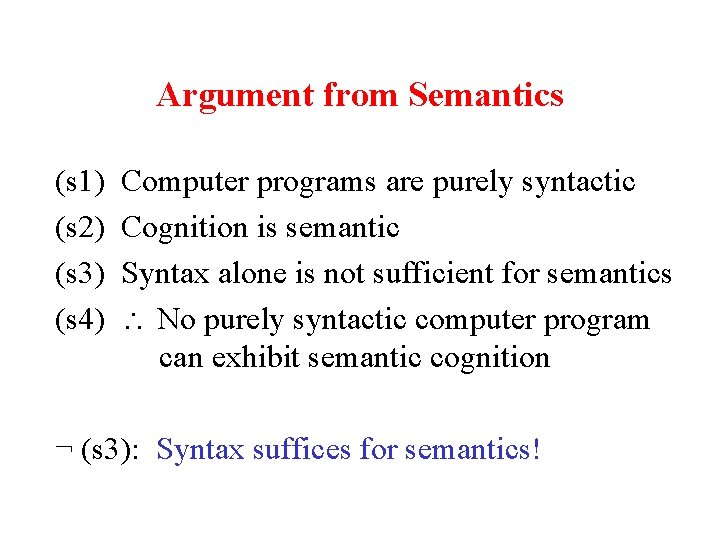 Argument from Semantics

(s1) Computer programs are purely syntactic

(s2) Cognition is semantic

(s3) Syntax alone is not sufficient for semantics

(s4) $\therefore$ No purely syntactic computer program can exhibit semantic cognition

$\neg$ (s3): Syntax suffices for semantics!